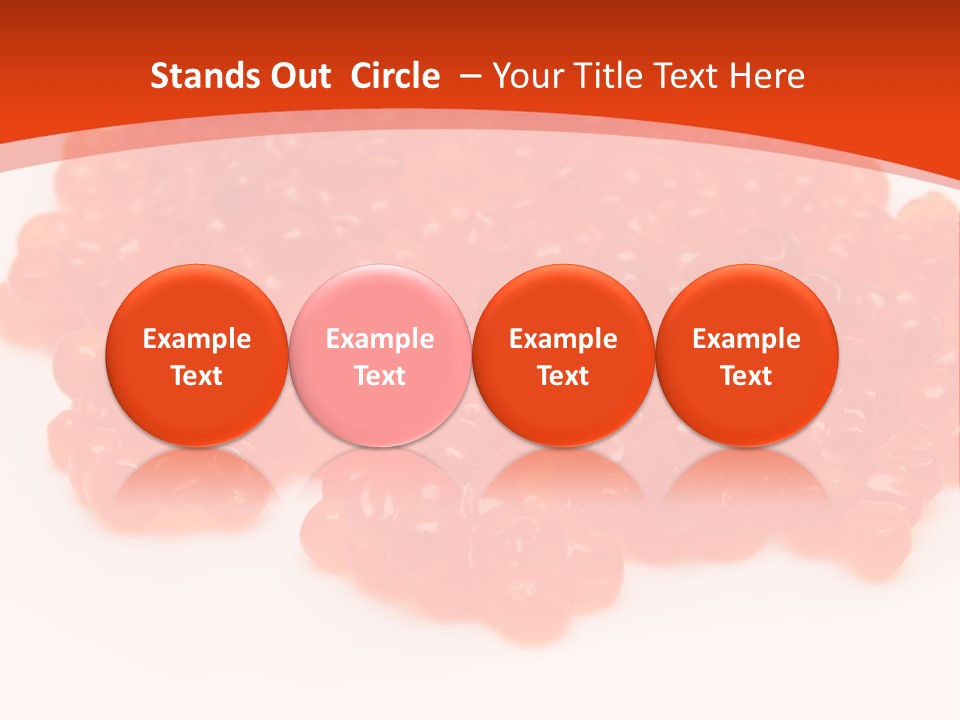 Stands Out Circle – Your Title Text Here

Example Text

Example Text

Example Text

Example Text